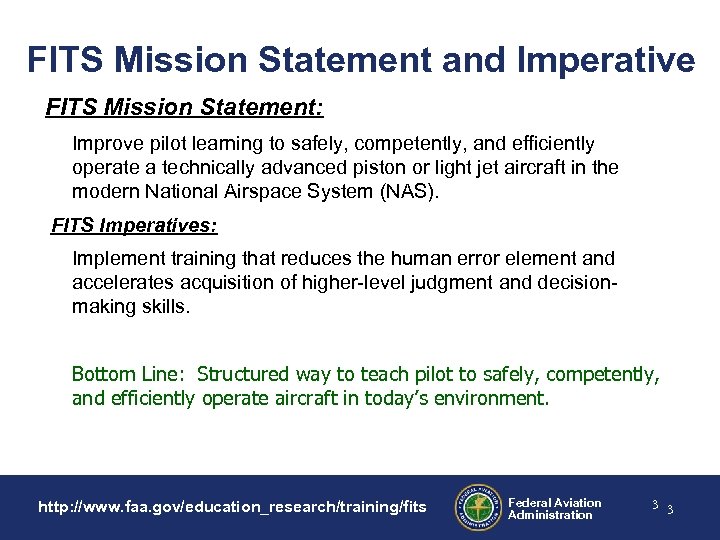 FITS Mission Statement and Imperative

FITS Mission Statement:

Improve pilot learning to safely, competently, and efficiently operate a technically advanced piston or light jet aircraft in the modern National Airspace System (NAS).

FITS Imperatives:

Implement training that reduces the human error element and accelerates acquisition of higher-level judgment and decision-making skills.

Bottom Line: Structured way to teach pilot to safely, competently, and efficiently operate aircraft in today's environment.

http://www.faa.gov/education_research/training/fits

FEDERAL AVIATION ADMINISTRATION

Federal Aviation Administration

3 3